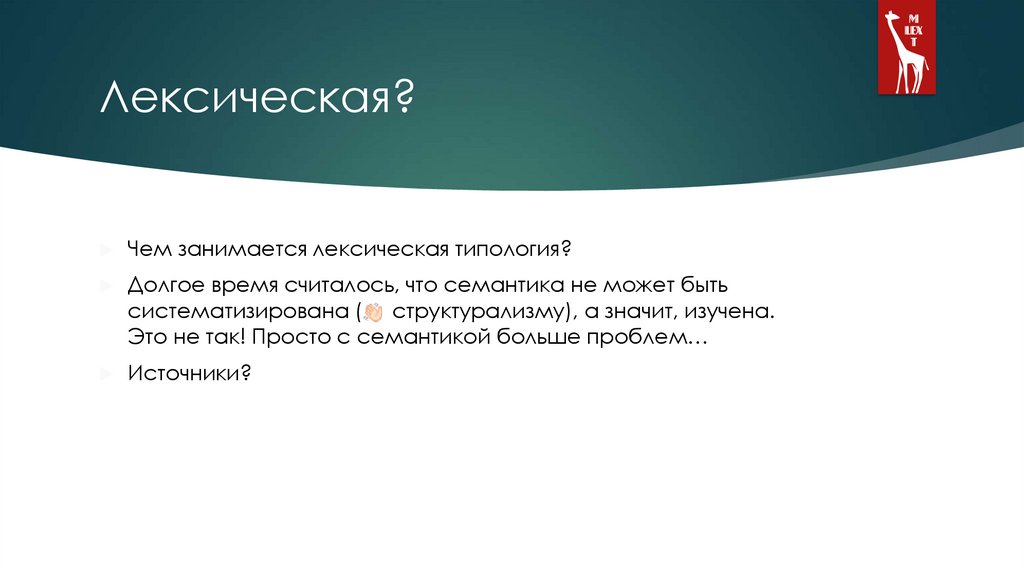 M
LEX
T

Лексическая?

Чем занимается лексическая типология?

Долгое время считалось, что семантика не может быть систематизирована (👏 структурализму), а значит, изучена. Это не так! Просто с семантикой больше проблем…

Источники?